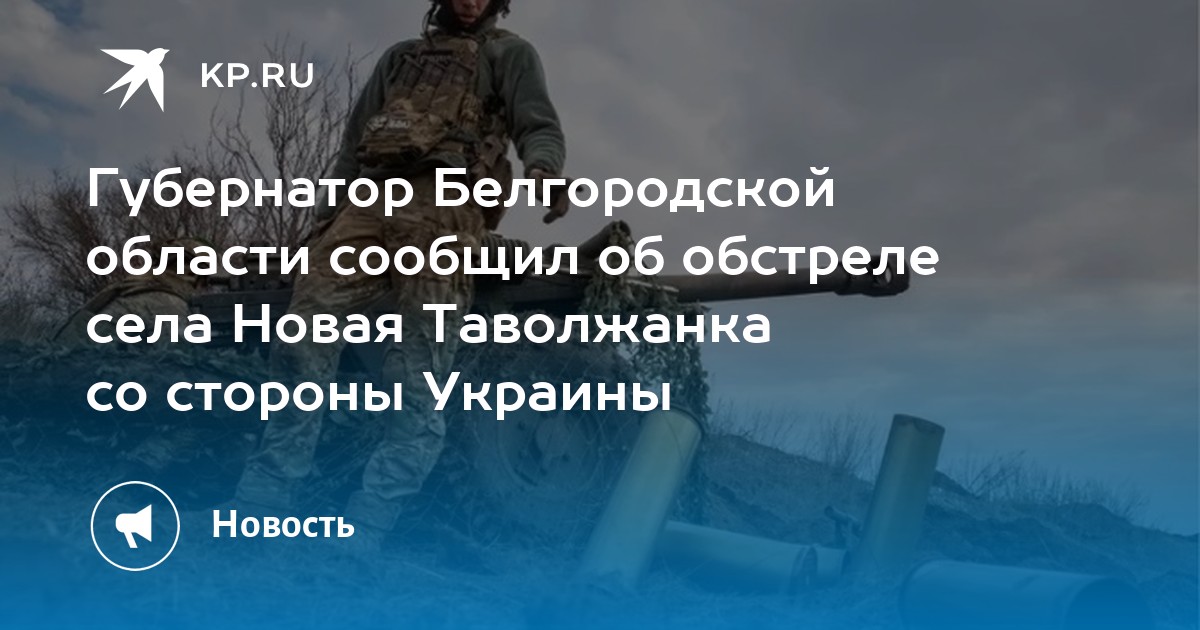 KP.RU

Губернатор Белгородской области сообщил об обстреле села Новая Таволжанка со стороны Украины

Новость